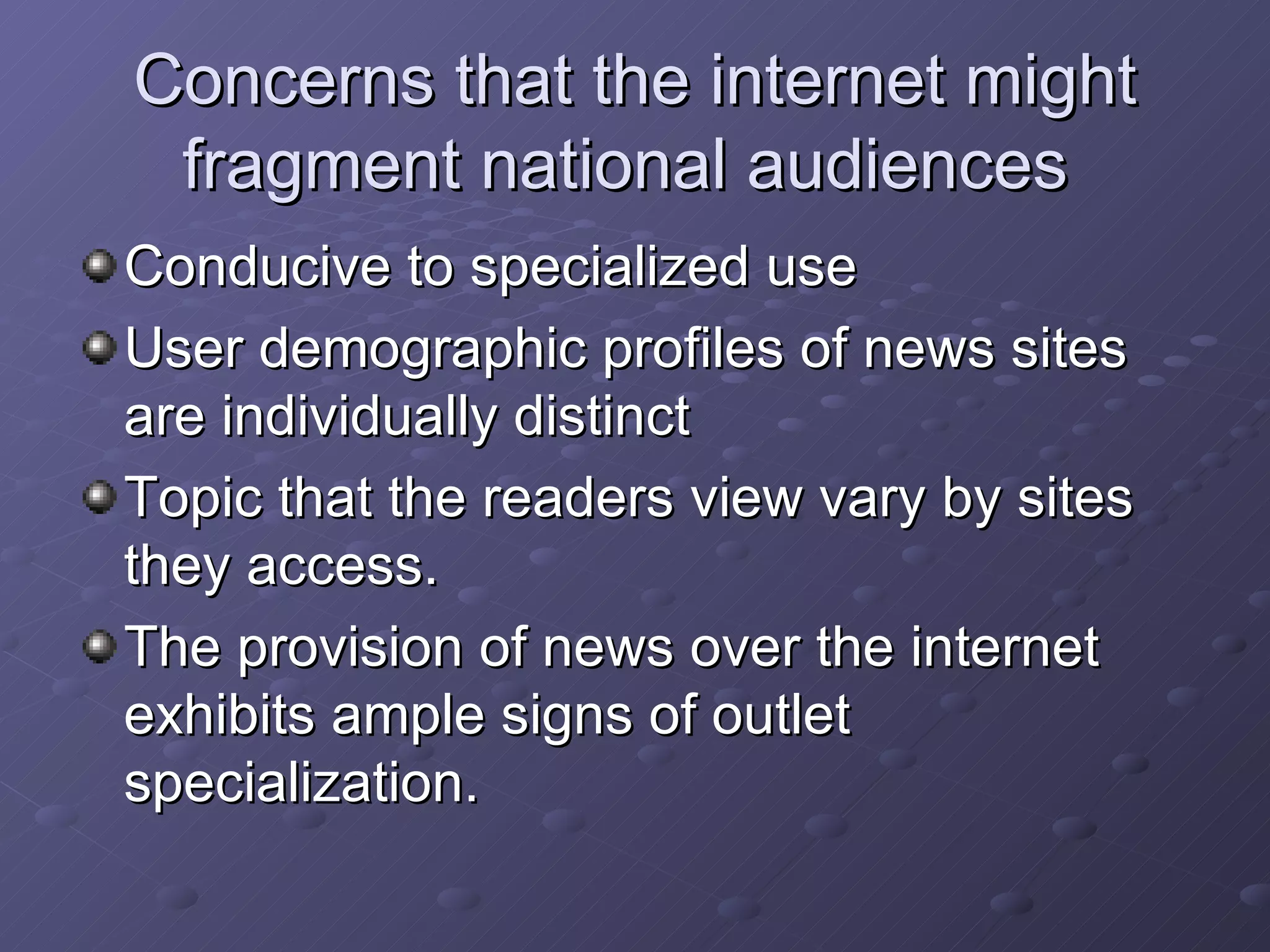 Concerns that the internet might fragment national audiences

Conducive to specialized use

User demographic profiles of news sites are individually distinct

Topic that the readers view vary by sites they access.

The provision of news over the internet exhibits ample signs of outlet specialization.